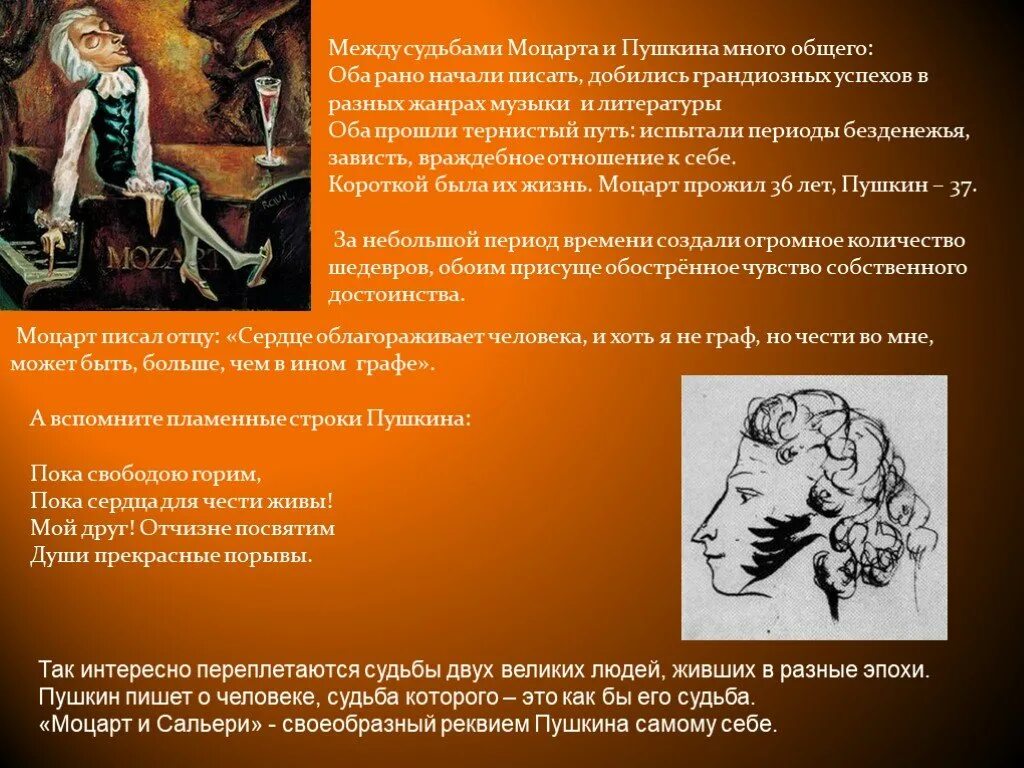 MOZART

Между судьбами Моцарта и Пушкина много общего:
Оба рано начали писать, добились грандиозных успехов в разных жанрах музыки и литературы
Оба прошли тернистый путь: испытали периоды безденежья, зависть, враждебное отношение к себе.
Короткой была их жизнь. Моцарт прожил 36 лет, Пушкин – 37.

За небольшой период времени создали огромное количество шедевров, обоим присуще обострённое чувство собственного достоинства.

Моцарт писал отцу: «Сердце облагораживает человека, и хоть я не граф, но чести во мне, может быть, больше, чем в ином графе».

А вспомните пламенные строки Пушкина:

Пока свободою горим,
Пока сердца для чести живы!
Мой друг! Отчизне посвятим
Души прекрасные порывы.

Так интересно переплетаются судьбы двух великих людей, живших в разные эпохи.
Пушкин пишет о человеке, судьба которого – это как бы его судьба.
«Моцарт и Сальери» - своеобразный реквием Пушкина самому себе.